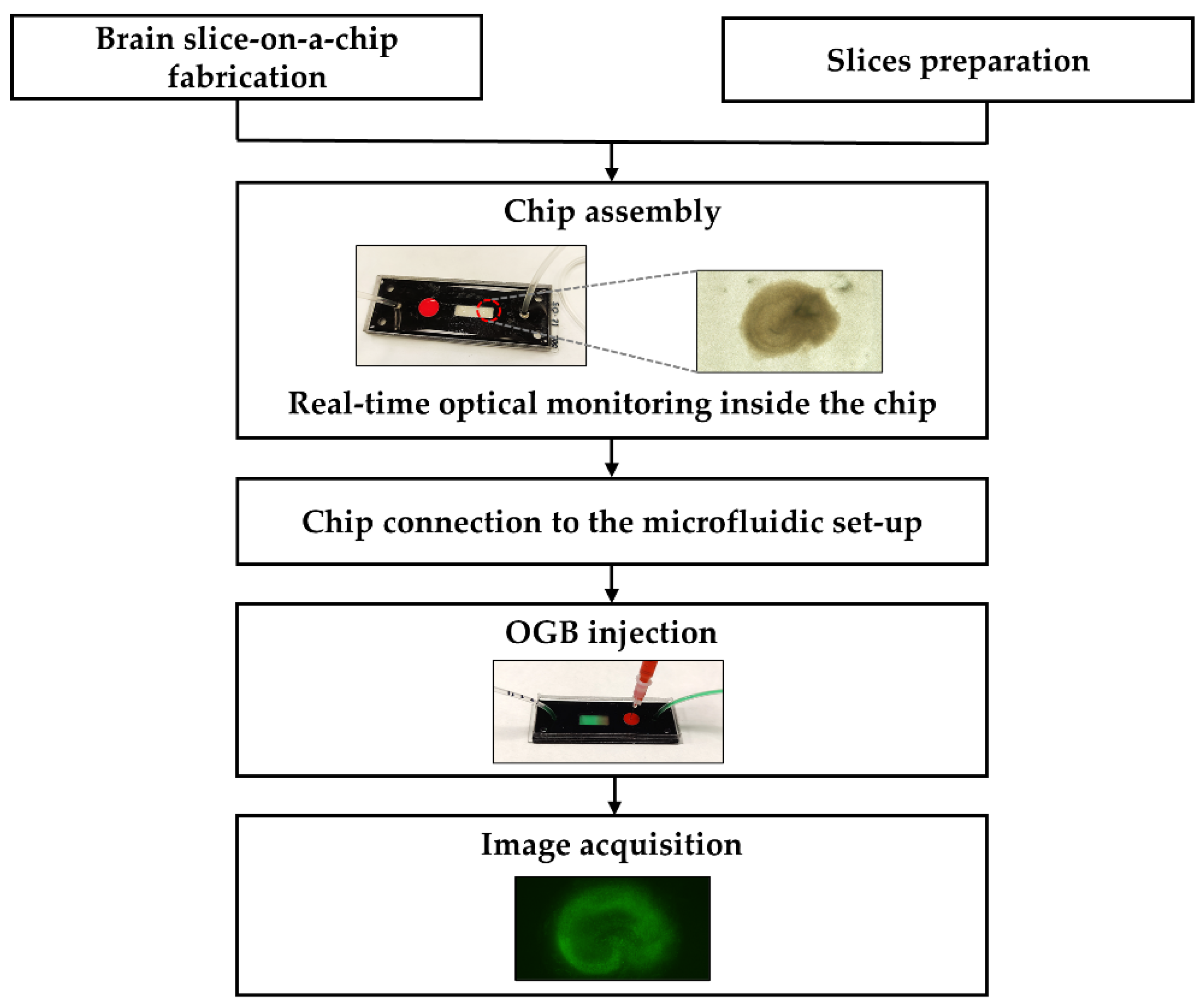 Brain slice-on-a-chip fabrication

Slices preparation

Chip assembly

Real-time optical monitoring inside the chip

Chip connection to the microfluidic set-up

OGB injection

Image acquisition